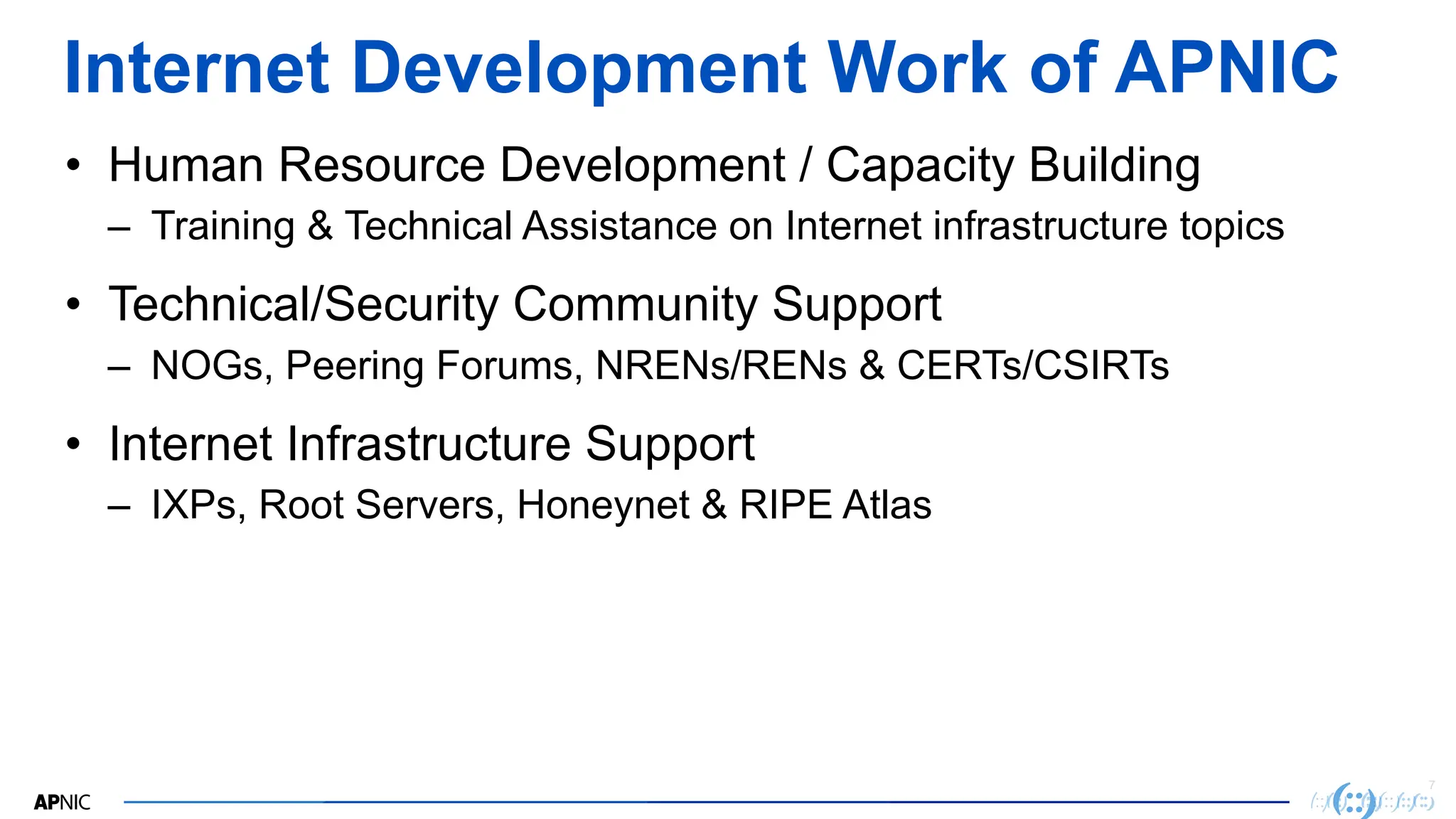 Internet Development Work of APNIC

• Human Resource Development / Capacity Building
– Training & Technical Assistance on Internet infrastructure topics

• Technical/Security Community Support
– NOGs, Peering Forums, NRENs/RENs & CERTs/CSIRTs

• Internet Infrastructure Support
– IXPs, Root Servers, Honeynet & RIPE Atlas

APNIC

7